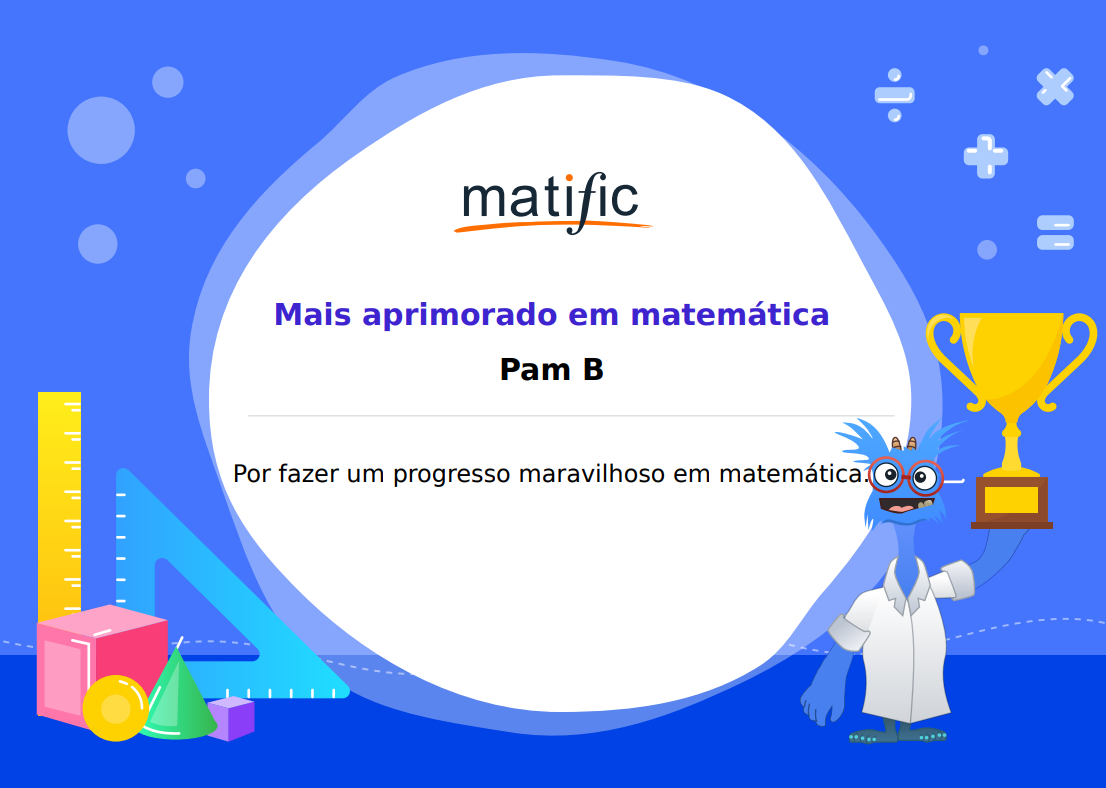 matific

Mais aprimorado em matemática

Pam B

Por fazer um progresso maravilhoso em matemática.